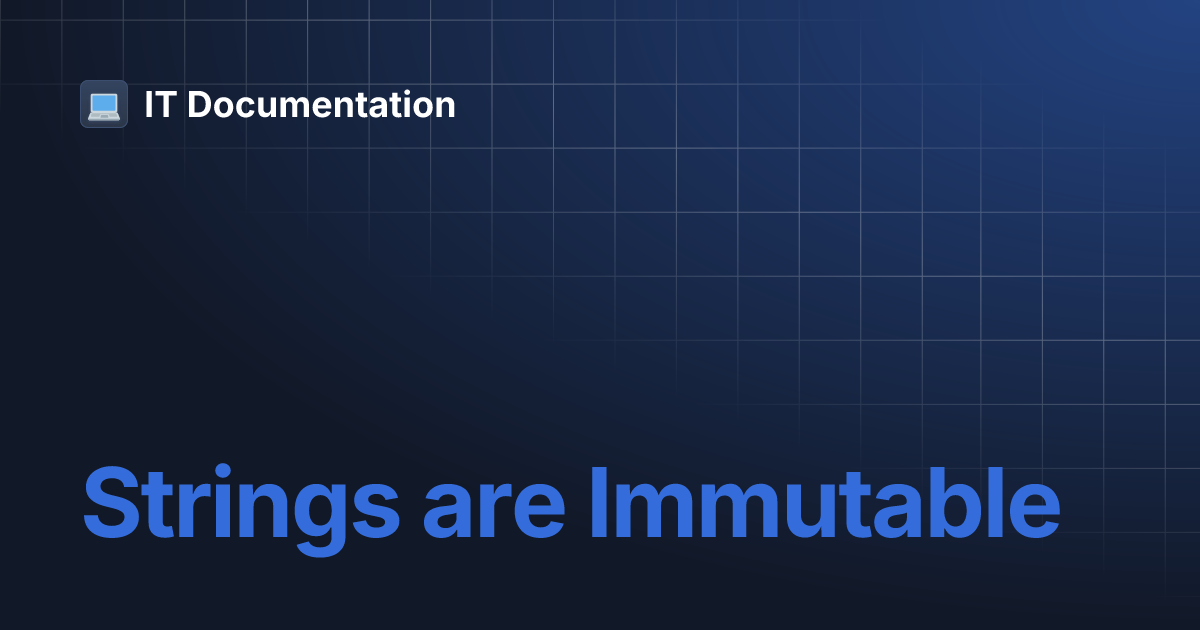 IT Documentation

Strings are Immutable